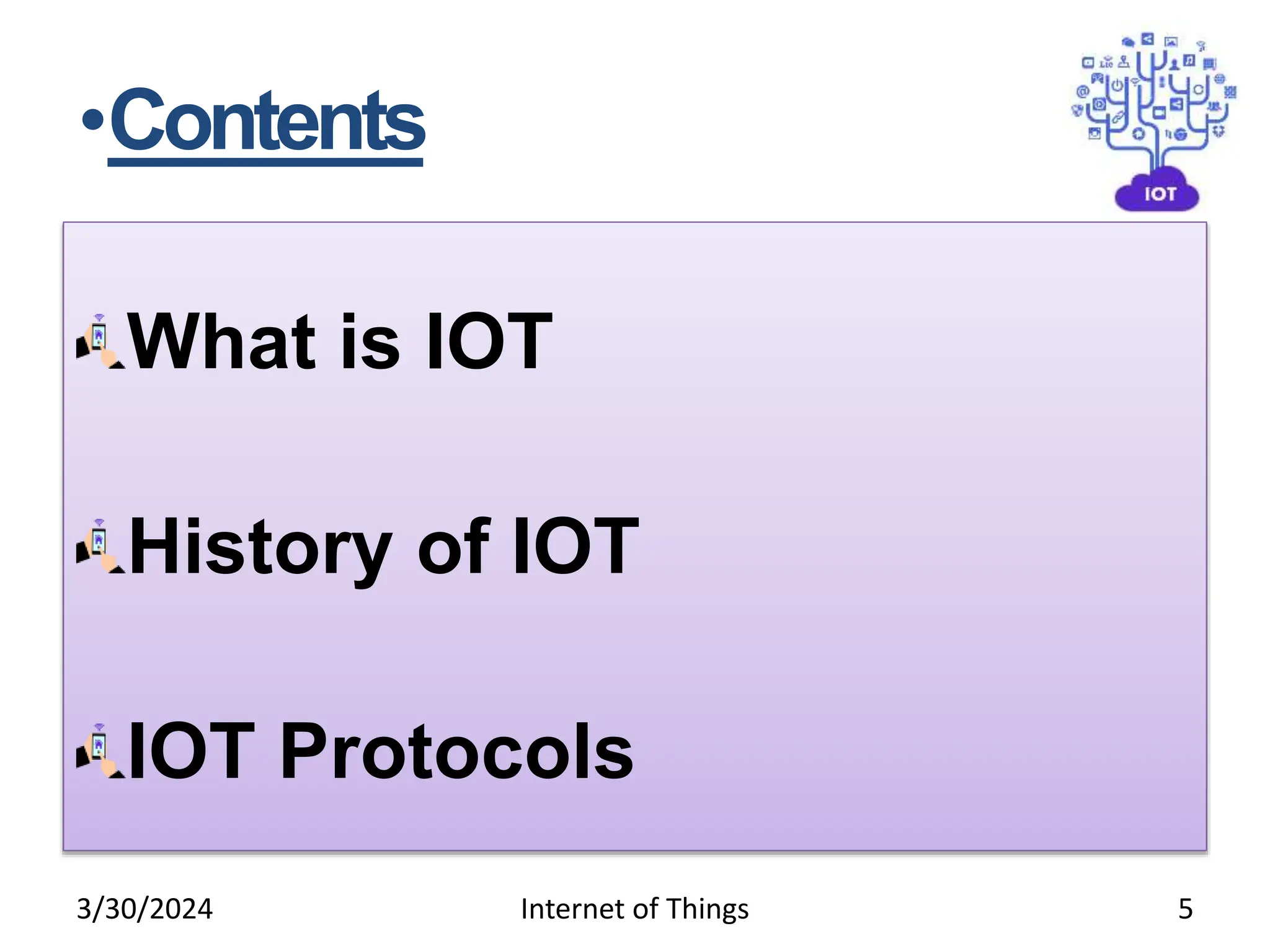 •Contents

IOT

What is IOT

History of IOT

IOT Protocols

3/30/2024 Internet of Things 5